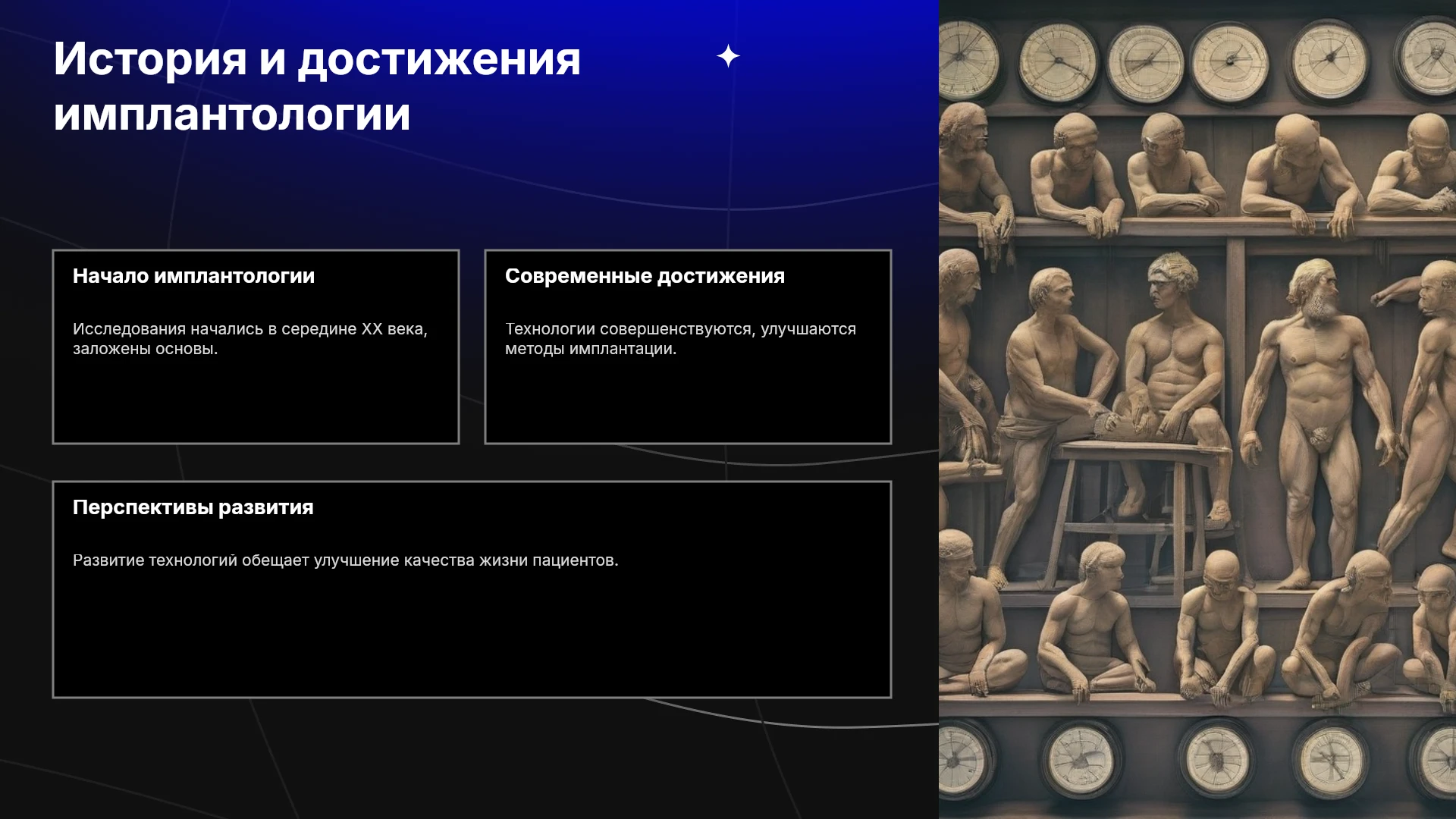 История и достижения имплантологии

Начало имплантологии

Исследования начались в середине XX века, заложены основы.

Современные достижения

Технологии совершенствуются, улучшаются методы имплантации.

Перспективы развития

Развитие технологий обещает улучшение качества жизни пациентов.